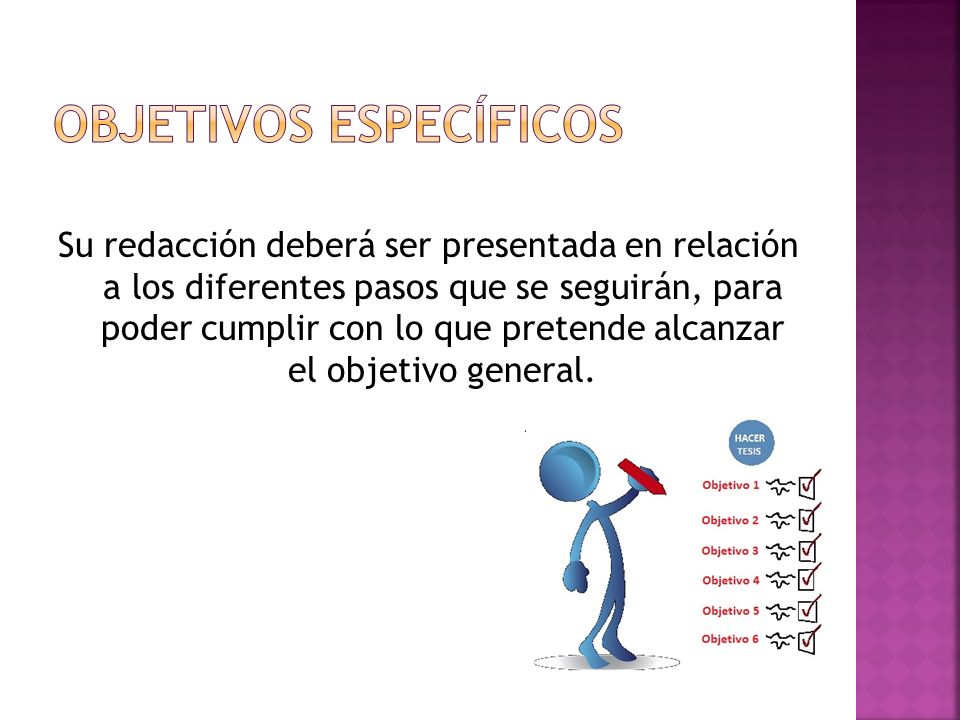 OBJETIVOS ESPECÍFICOS

Su redacción deberá ser presentada en relación a los diferentes pasos que se seguirán, para poder cumplir con lo que pretende alcanzar el objetivo general.

HACER TESIS

Objetivo 1

Objetivo 2

Objetivo 3

Objetivo 4

Objetivo 5

Objetivo 6